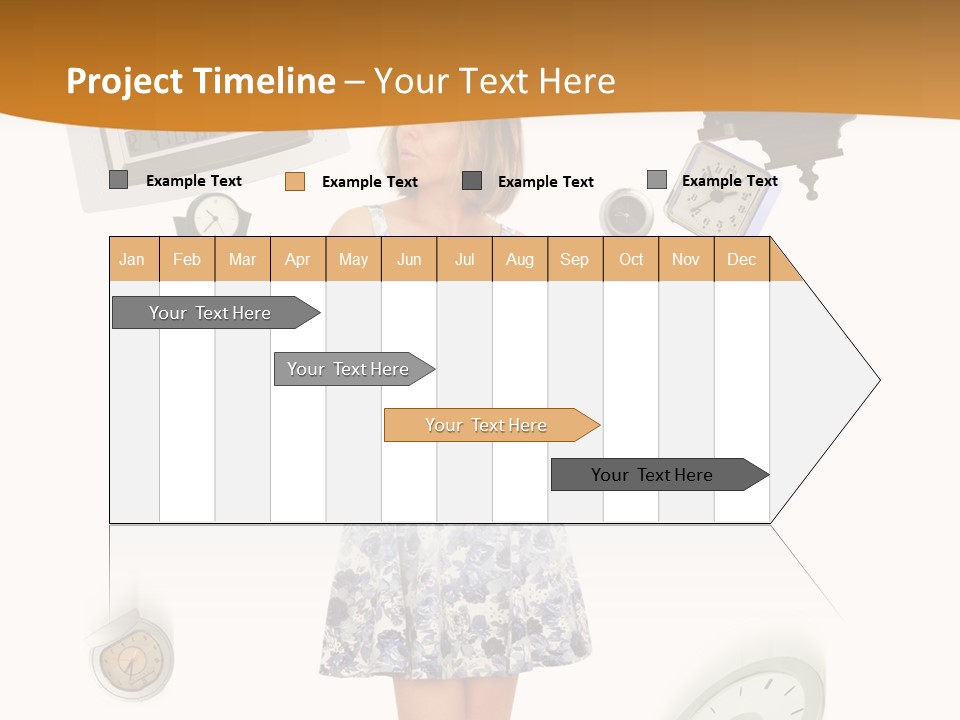 Project Timeline – Your Text Here

Example Text
Example Text
Example Text
Example Text

| Jan | Feb | Mar | Apr | May | Jun | Jul | Aug | Sep | Oct | Nov | Dec |
|---|---|---|---|---|---|---|---|---|---|---|---|

Your Text Here

Your Text Here

Your Text Here

Your Text Here